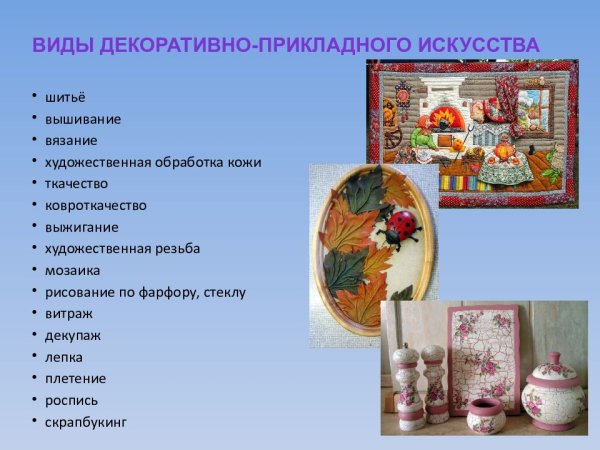 ВИДЫ ДЕКОРАТИВНО-ПРИКЛАДНОГО ИСКУССТВА

• шитьё
• вышивание
• вязание
• художественная обработка кожи
• ткачество
• ковроткачество
• выжигание
• художественная резьба
• мозаика
• рисование по фарфору, стеклу
• витраж
• декупаж
• лепка
• плетение
• роспись
• скрапбукинг